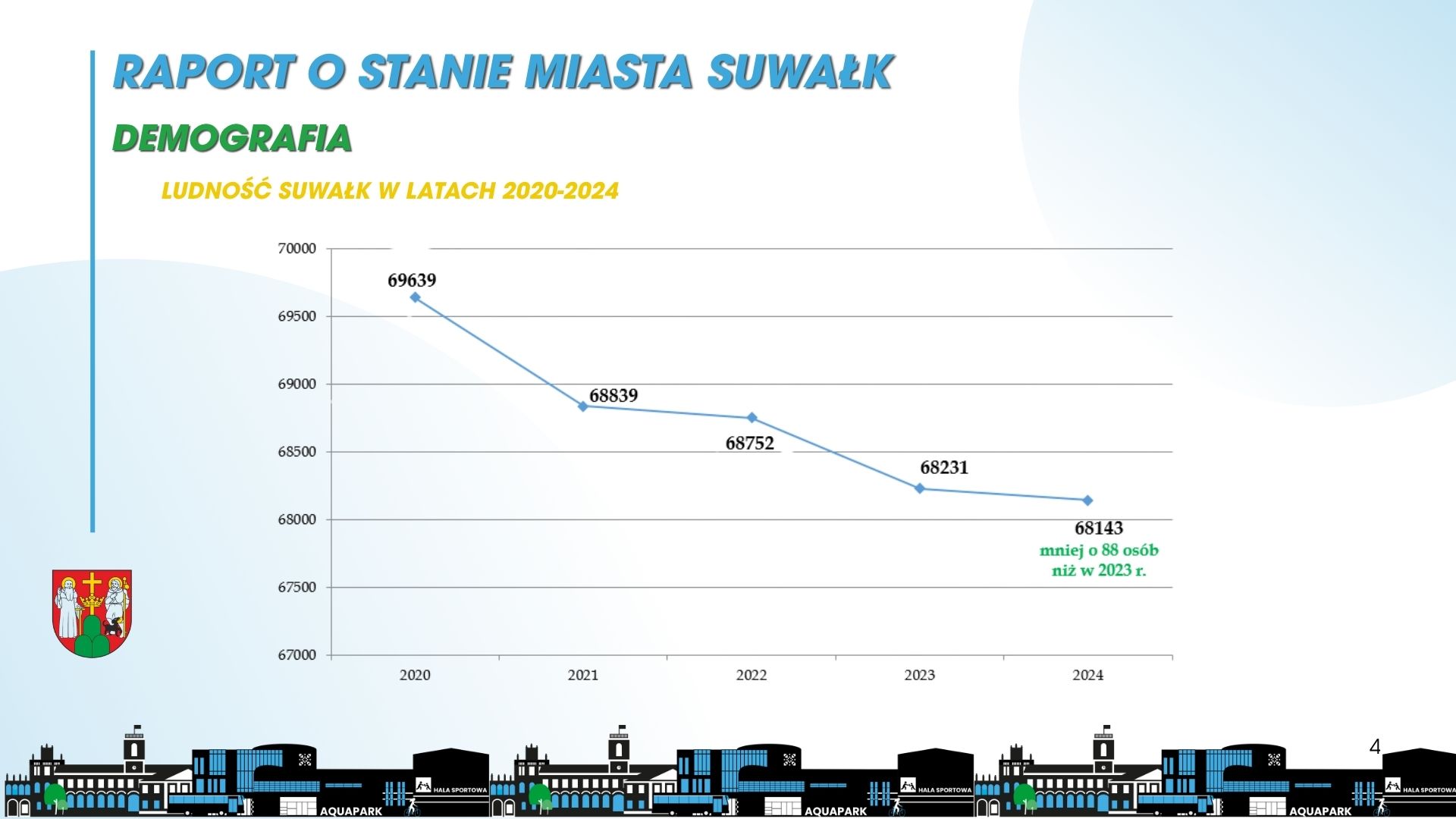 RAPORT O STANIE MIASTA SUWAŁK

DEMOGRAFIA

LUDNOŚĆ SUWAŁK W LATACH 2020-2024

70000
69500
69000
68500
68000
67500
67000

69639
68839
68752
68231
68143
mniej o 88 osób niż w 2023 r.

2020 2021 2022 2023 2024

4

HALA SPORTOWA AQUAPARK HALA SPORTOWA AQUAPARK HALA SPORTOWA AQUAPARK